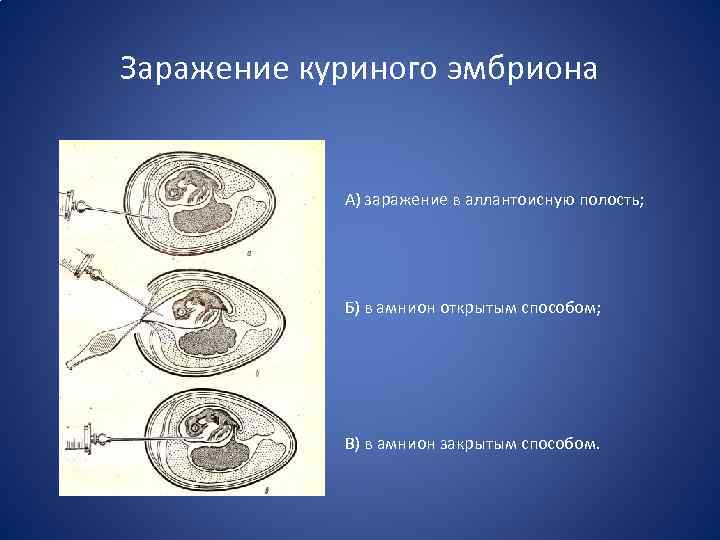 Заражение куриного эмбриона

а

б

в

А) заражение в аллантоисную полость;

Б) в амнион открытым способом;

В) в амнион закрытым способом.